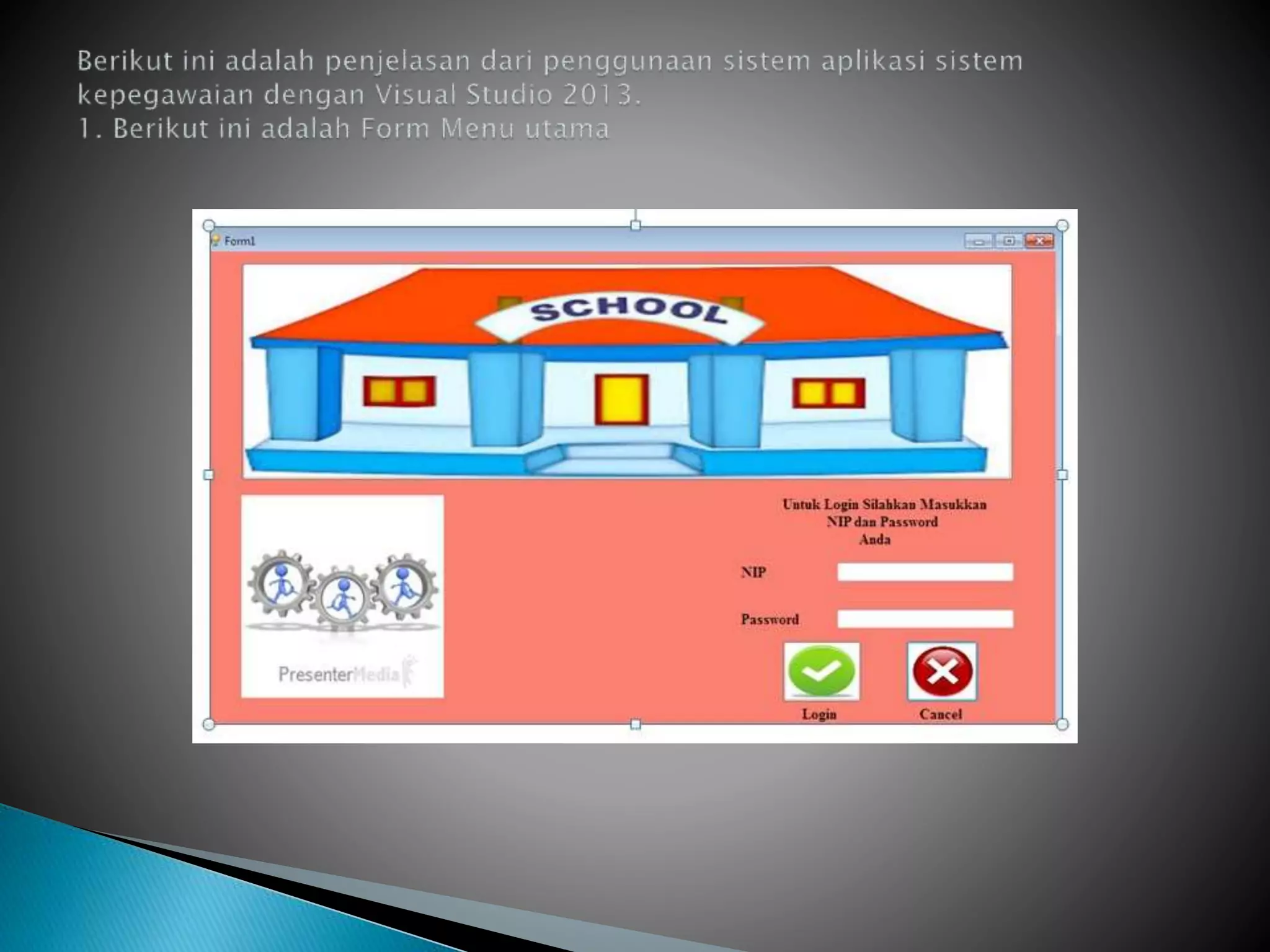 Berikut ini adalah penjelasan dari penggunaan sistem aplikasi sistem kepegawaian dengan Visual Studio 2013.
1. Berikut ini adalah Form Menu utama

Form1

SCHOOL

PresenterMedia

Untuk Login Silahkan Masukkan NIP dan Password Anda

NIP

Password

Login

Cancel